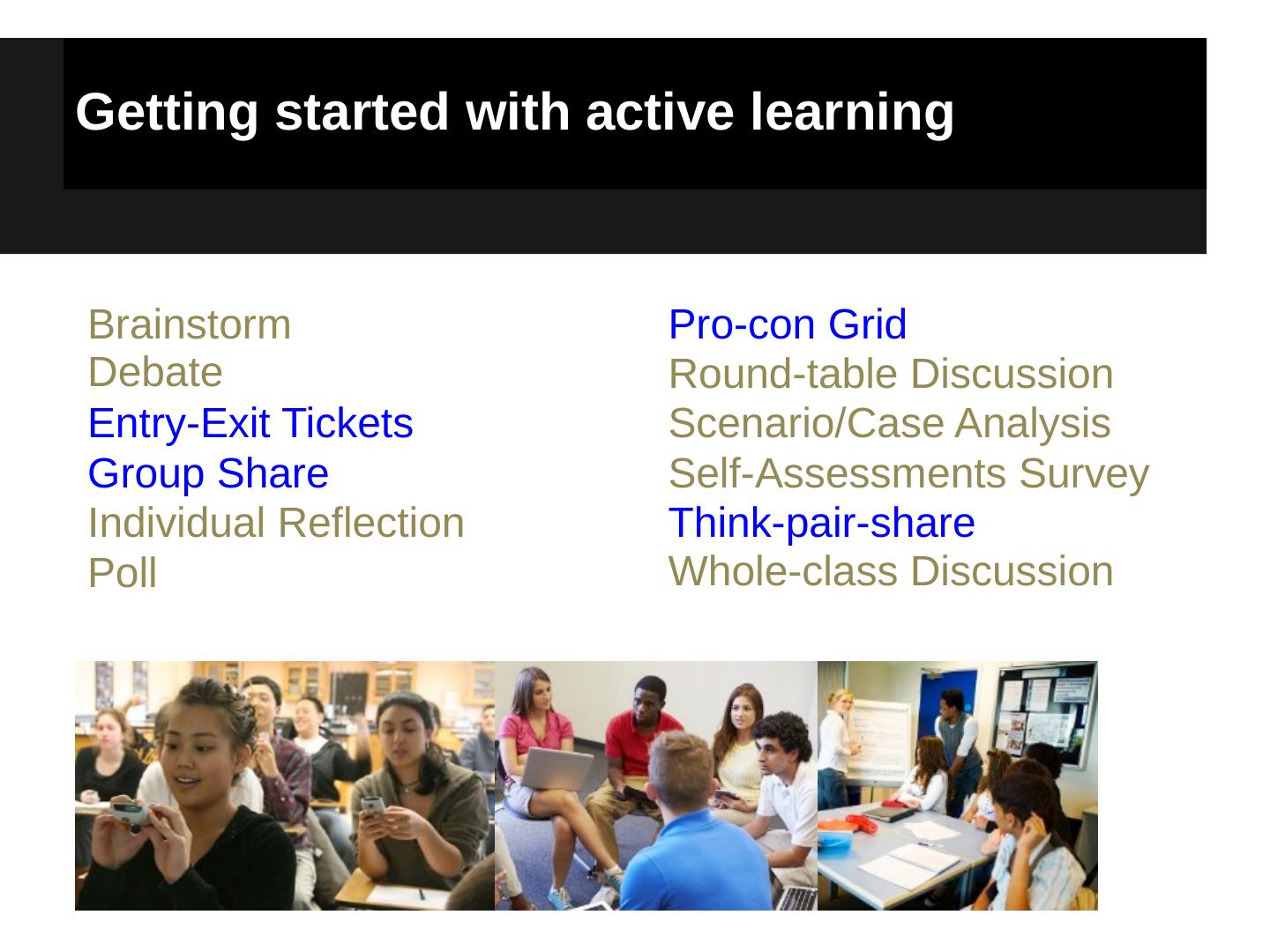 Getting started with active learning

Brainstorm
Debate
Entry-Exit Tickets
Group Share
Individual Reflection
Poll

Pro-con Grid
Round-table Discussion
Scenario/Case Analysis
Self-Assessments Survey
Think-pair-share
Whole-class Discussion